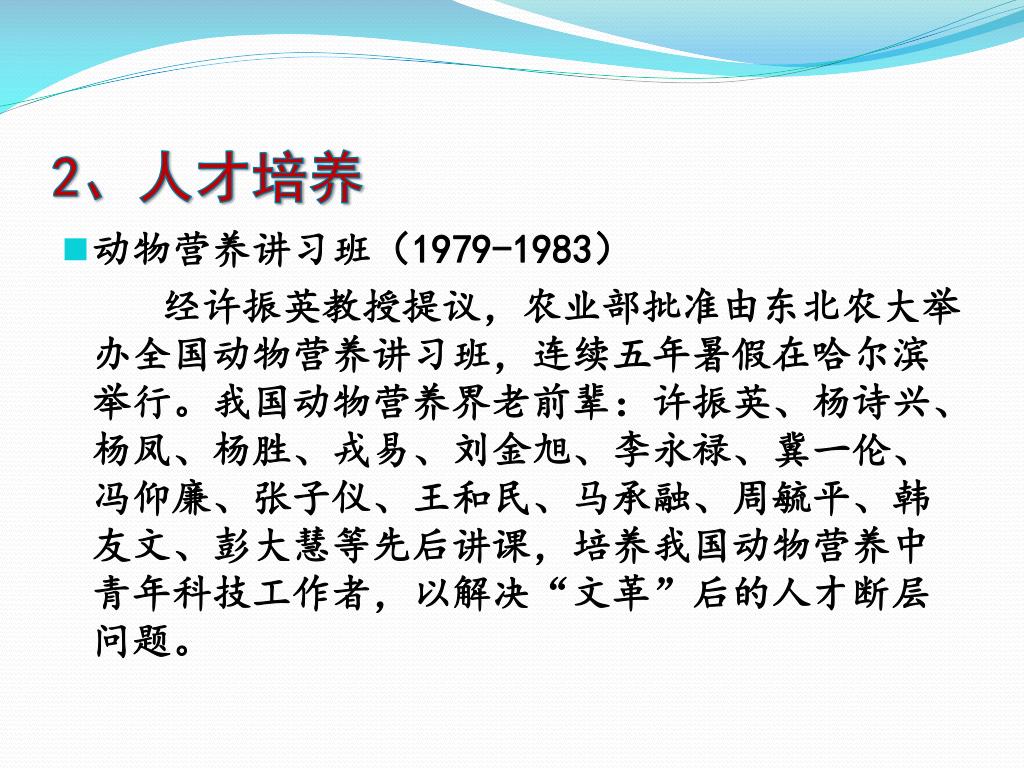 2、人才培养

动物营养讲习班（1979-1983）

经许振英教授提议，农业部批准由东北农大举办全国动物营养讲习班，连续五年暑假在哈尔滨举行。我国动物营养界老前辈：许振英、杨诗兴、杨凤、杨胜、戎易、刘金旭、李永禄、冀一伦、冯仰廉、张子仪、王和民、马承融、周毓平、韩友文、彭大慧等先后讲课，培养我国动物营养中青年科技工作者，以解决“文革”后的人才断层问题。